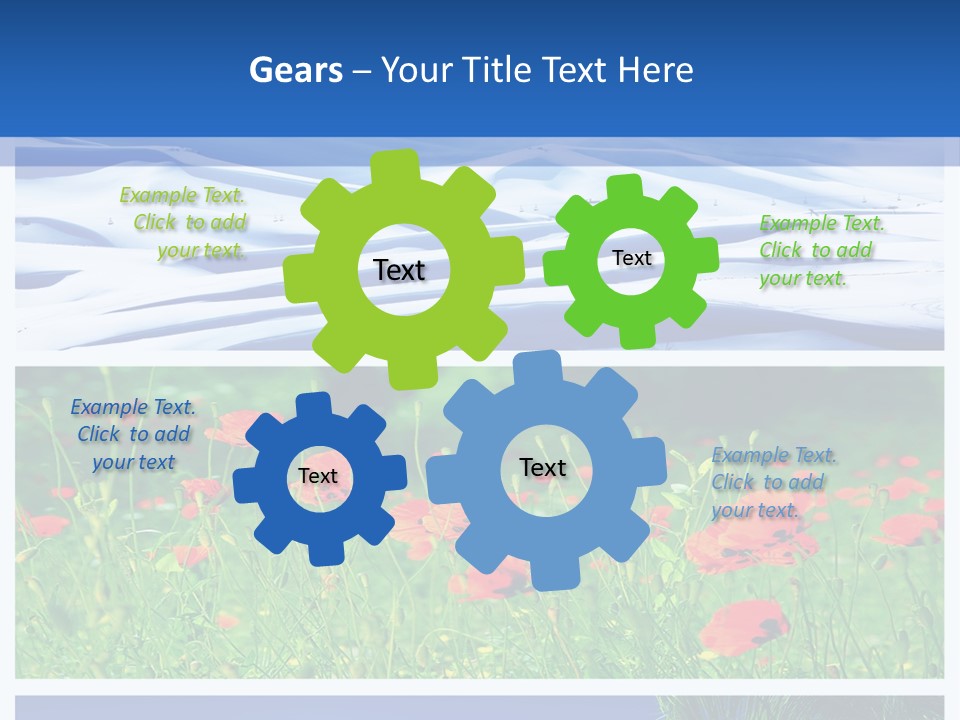 Gears – Your Title Text Here

Example Text. Click to add your text.

Text

Text

Example Text. Click to add your text.

Example Text. Click to add your text

Text

Text

Example Text. Click to add your text.